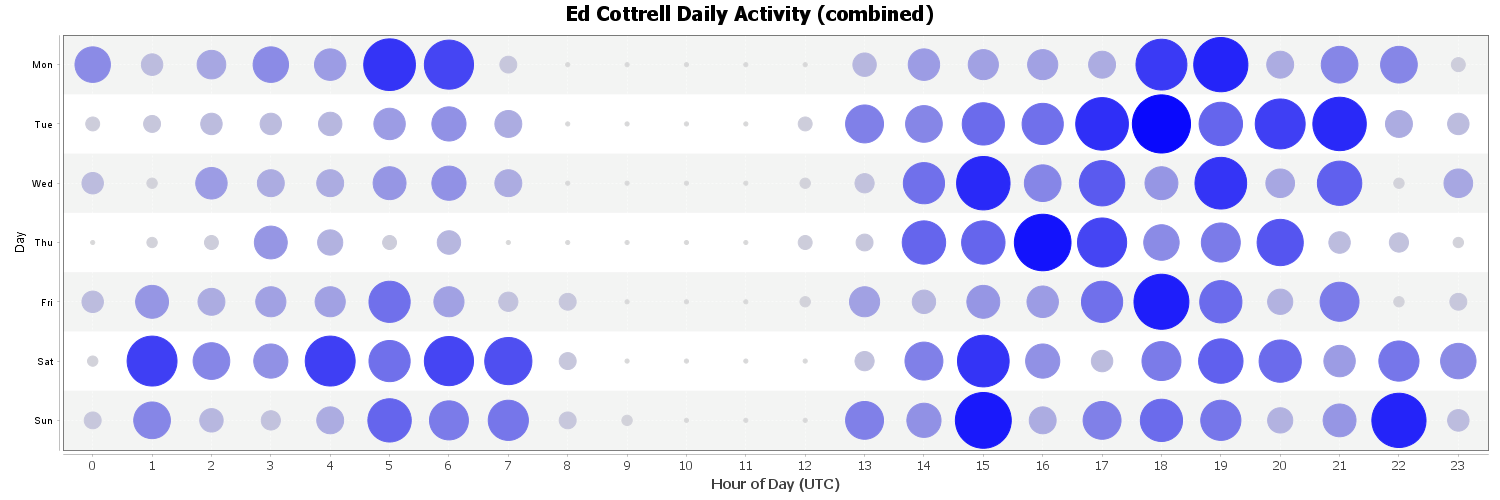 Ed Cottrell Daily Activity (combined)

Day

Mon
Tue
Wed
Thu
Fri
Sat
Sun

0 1 2 3 4 5 6 7 8 9 10 11 12 13 14 15 16 17 18 19 20 21 22 23

Hour of Day (UTC)